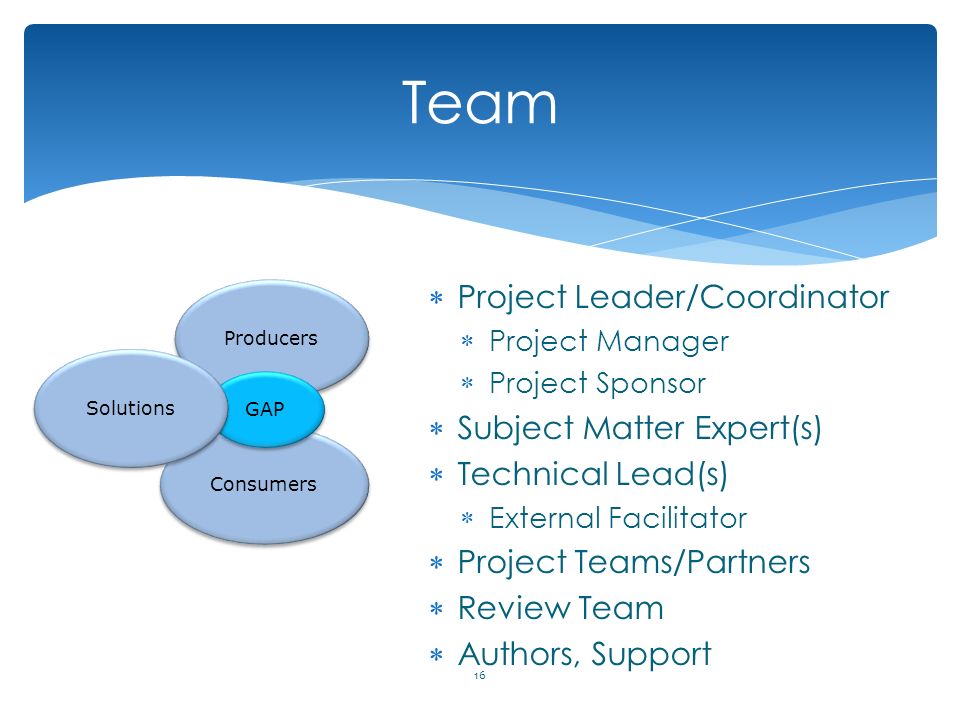 Team

Producers

Solutions

GAP

Consumers

* Project Leader/Coordinator
 * Project Manager
 * Project Sponsor
* Subject Matter Expert(s)
* Technical Lead(s)
 * External Facilitator
* Project Teams/Partners
* Review Team
* Authors, Support

16